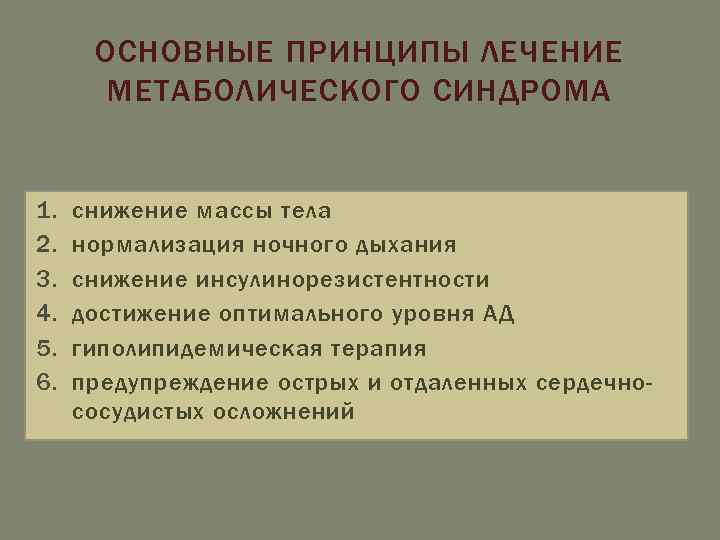 ОСНОВНЫЕ ПРИНЦИПЫ ЛЕЧЕНИЕ МЕТАБОЛИЧЕСКОГО СИНДРОМА

1. снижение массы тела
2. нормализация ночного дыхания
3. снижение инсулинорезистентности
4. достижение оптимального уровня АД
5. гиполипидемическая терапия
6. предупреждение острых и отдаленных сердечно-сосудистых осложнений